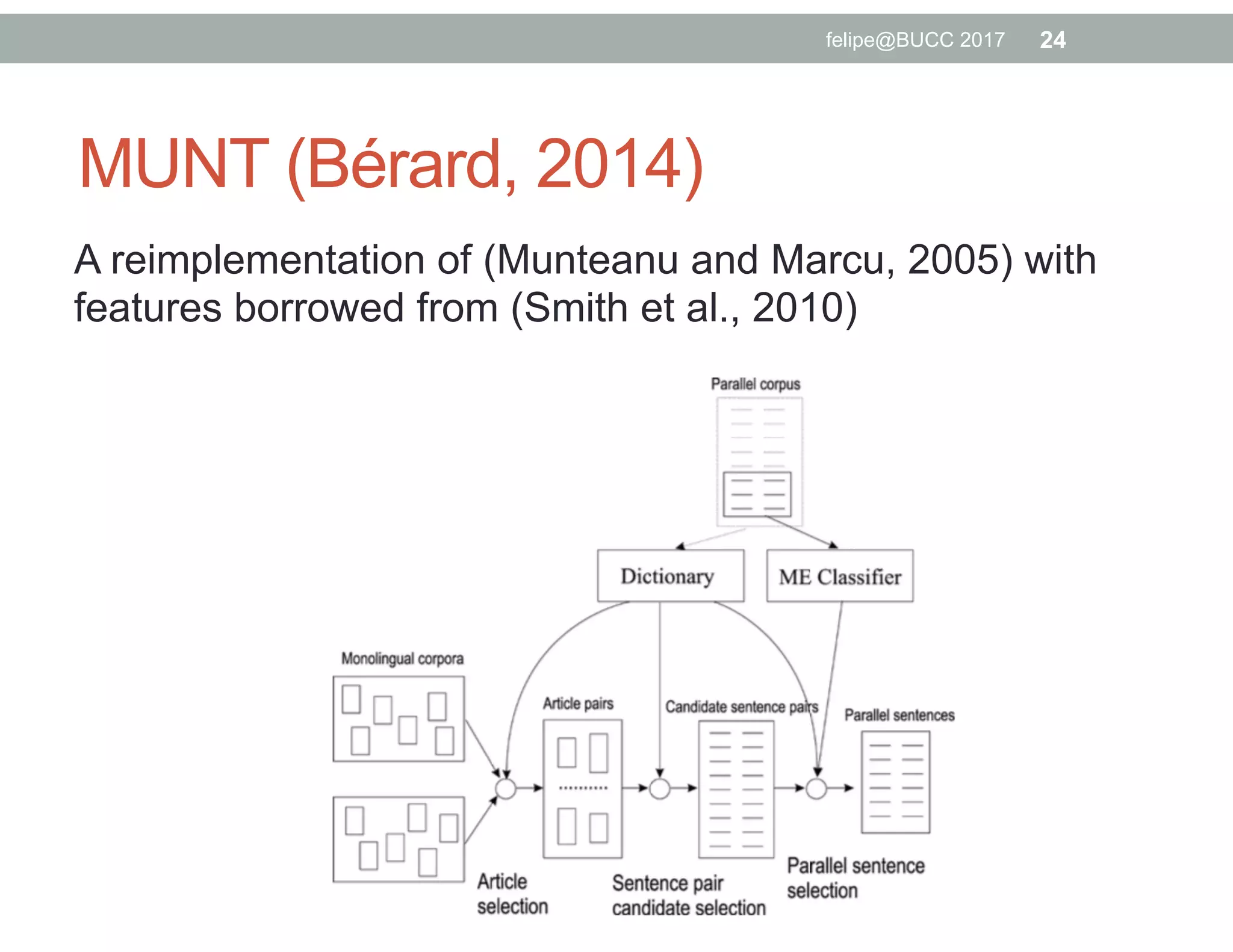 felipe@BUCC 2017 24

MUNT (Bérard, 2014)

A reimplementation of (Munteanu and Marcu, 2005) with features borrowed from (Smith et al., 2010)

Parallel corpus

Dictionary

ME Classifier

Monolingual corpora

Article pairs

Candidate sentence pairs

Parallel sentences

Article selection

Sentence pair candidate selection

Parallel sentence selection